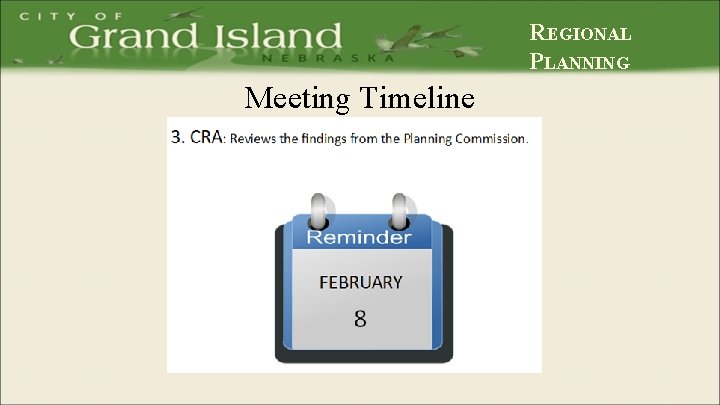 CITY OF
Grand Island
NEBRASKA

REGIONAL
PLANNING

Meeting Timeline

3. CRA: Reviews the findings from the Planning Commission.

Reminder

FEBRUARY

8